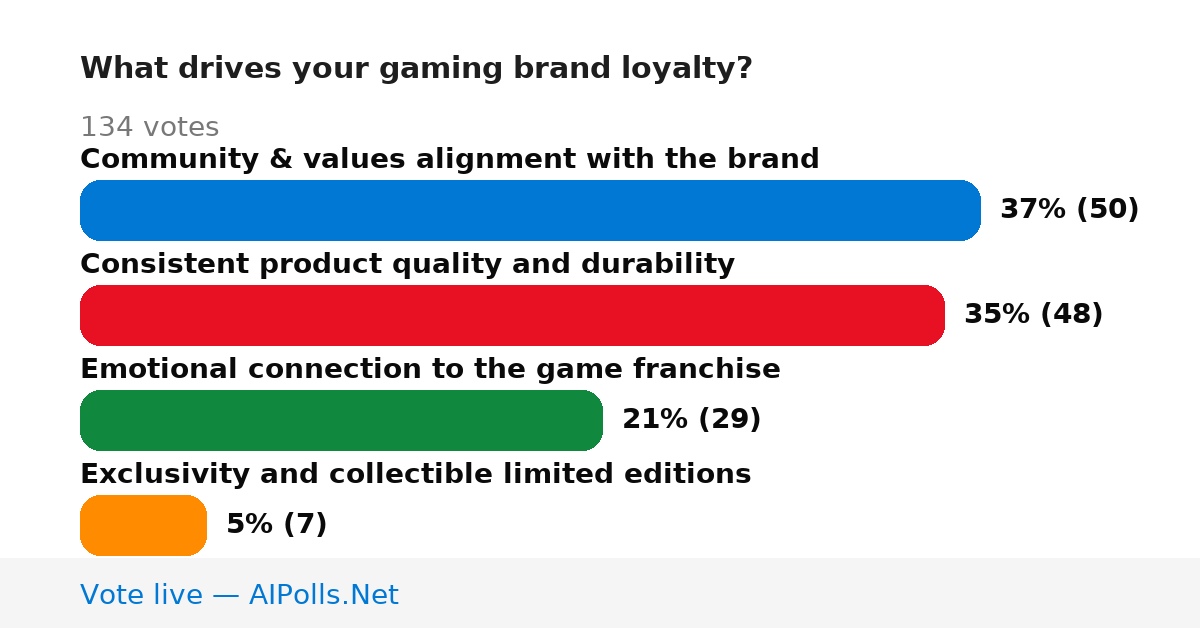 What drives your gaming brand loyalty?

134 votes

Community & values alignment with the brand

37% (50)

Consistent product quality and durability

35% (48)

Emotional connection to the game franchise

21% (29)

Exclusivity and collectible limited editions

5% (7)

Vote live — AIPolls.Net